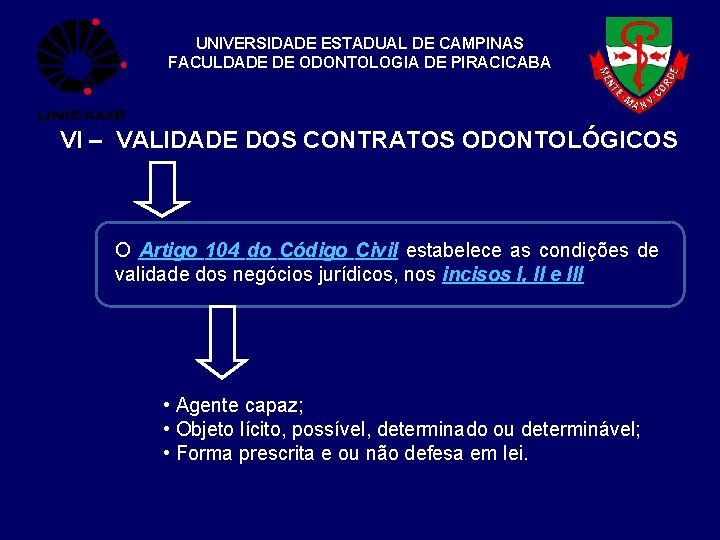 UNICAMP

UNIVERSIDADE ESTADUAL DE CAMPINAS
FACULDADE DE ODONTOLOGIA DE PIRACICABA

MENTE MANV CORDE

VI – VALIDADE DOS CONTRATOS ODONTOLÓGICOS

O Artigo 104 do Código Civil estabelece as condições de validade dos negócios jurídicos, nos incisos I, II e III

• Agente capaz;
• Objeto lícito, possível, determinado ou determinável;
• Forma prescrita e ou não defesa em lei.